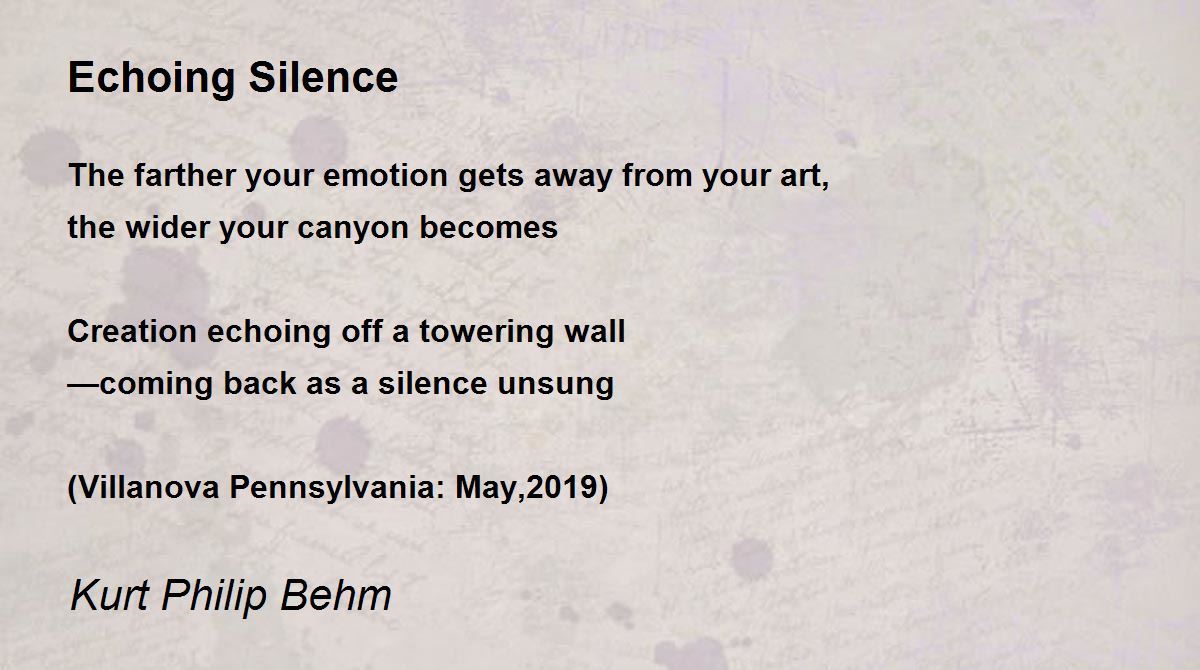 Echoing Silence

The farther your emotion gets away from your art,
the wider your canyon becomes

Creation echoing off a towering wall
—coming back as a silence unsung

(Villanova Pennsylvania: May,2019)

Kurt Philip Behm